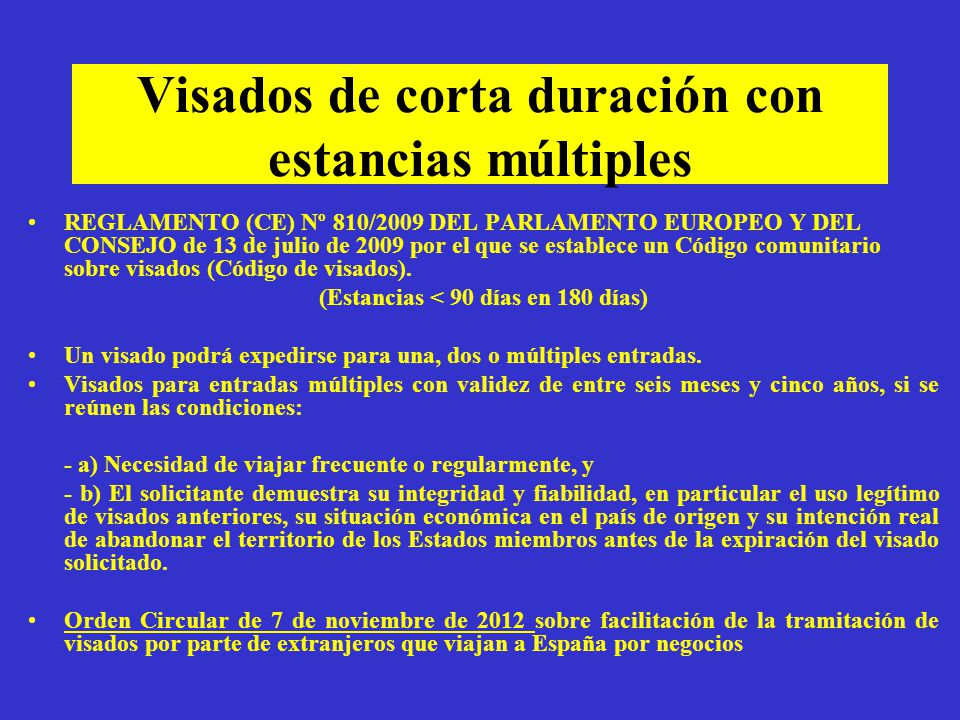 Visados de corta duración con estancias múltiples

• REGLAMENTO (CE) Nº 810/2009 DEL PARLAMENTO EUROPEO Y DEL CONSEJO de 13 de julio de 2009 por el que se establece un Código comunitario sobre visados (Código de visados).

(Estancias < 90 días en 180 días)

• Un visado podrá expedirse para una, dos o múltiples entradas.

• Visados para entradas múltiples con validez de entre seis meses y cinco años, si se reúnen las condiciones:

- a) Necesidad de viajar frecuente o regularmente, y

- b) El solicitante demuestra su integridad y fiabilidad, en particular el uso legítimo de visados anteriores, su situación económica en el país de origen y su intención real de abandonar el territorio de los Estados miembros antes de la expiración del visado solicitado.

• Orden Circular de 7 de noviembre de 2012 sobre facilitación de la tramitación de visados por parte de extranjeros que viajan a España por negocios